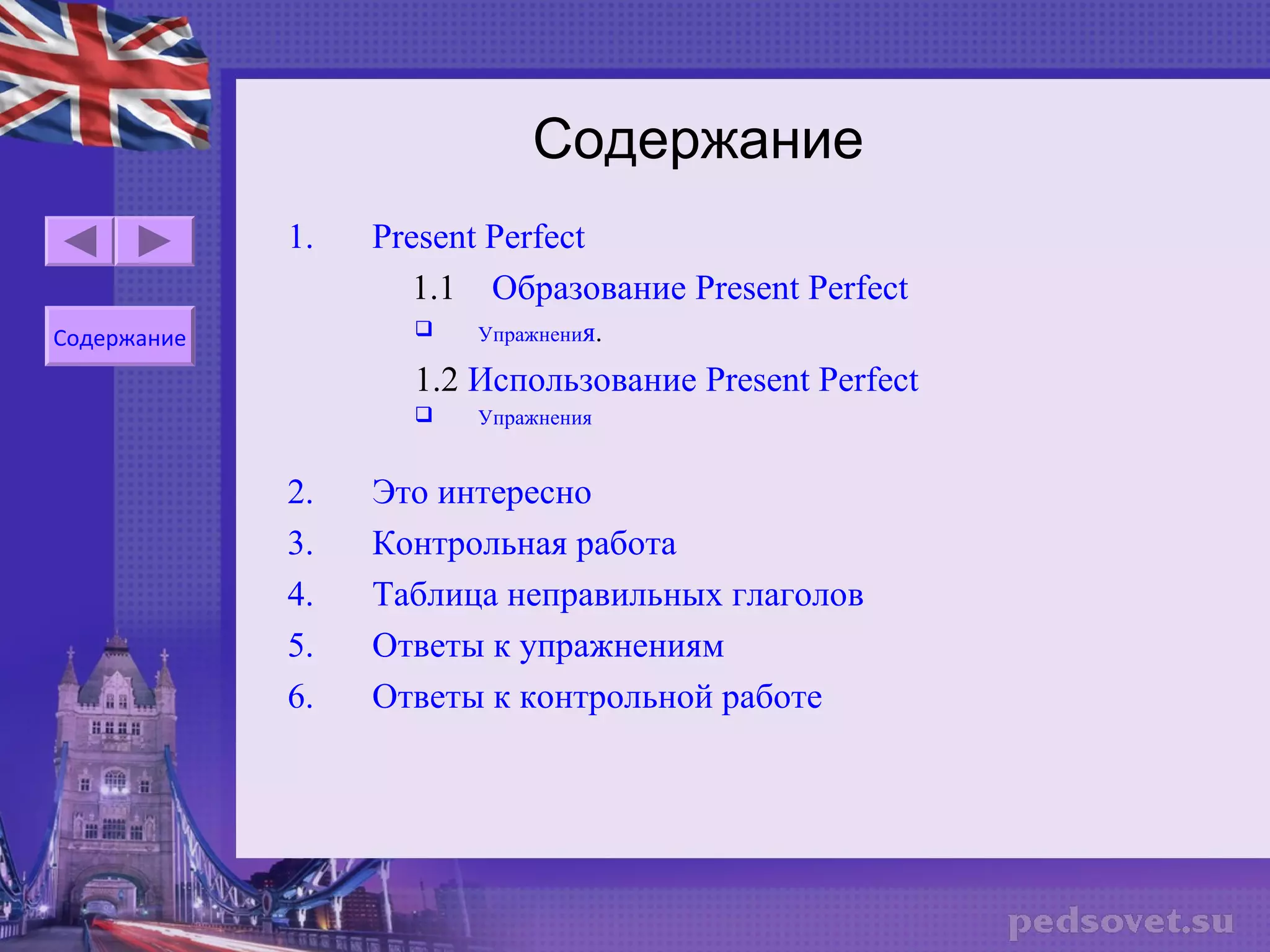 Содержание

Содержание

1. Present Perfect

1.1 Образование Present Perfect

❑ Упражнения.

1.2 Использование Present Perfect

❑ Упражнения

2. Это интересно

3. Контрольная работа

4. Таблица неправильных глаголов

5. Ответы к упражнениям

6. Ответы к контрольной работе

pedsovet.su